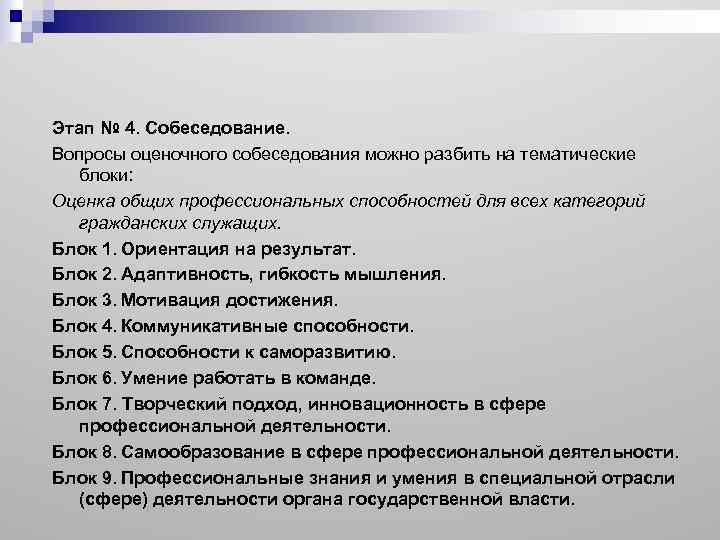 Этап № 4. Собеседование.

Вопросы оценочного собеседования можно разбить на тематические блоки:

Оценка общих профессиональных способностей для всех категорий гражданских служащих.

Блок 1. Ориентация на результат.

Блок 2. Адаптивность, гибкость мышления.

Блок 3. Мотивация достижения.

Блок 4. Коммуникативные способности.

Блок 5. Способности к саморазвитию.

Блок 6. Умение работать в команде.

Блок 7. Творческий подход, инновационность в сфере профессиональной деятельности.

Блок 8. Самообразование в сфере профессиональной деятельности.

Блок 9. Профессиональные знания и умения в специальной отрасли (сфере) деятельности органа государственной власти.